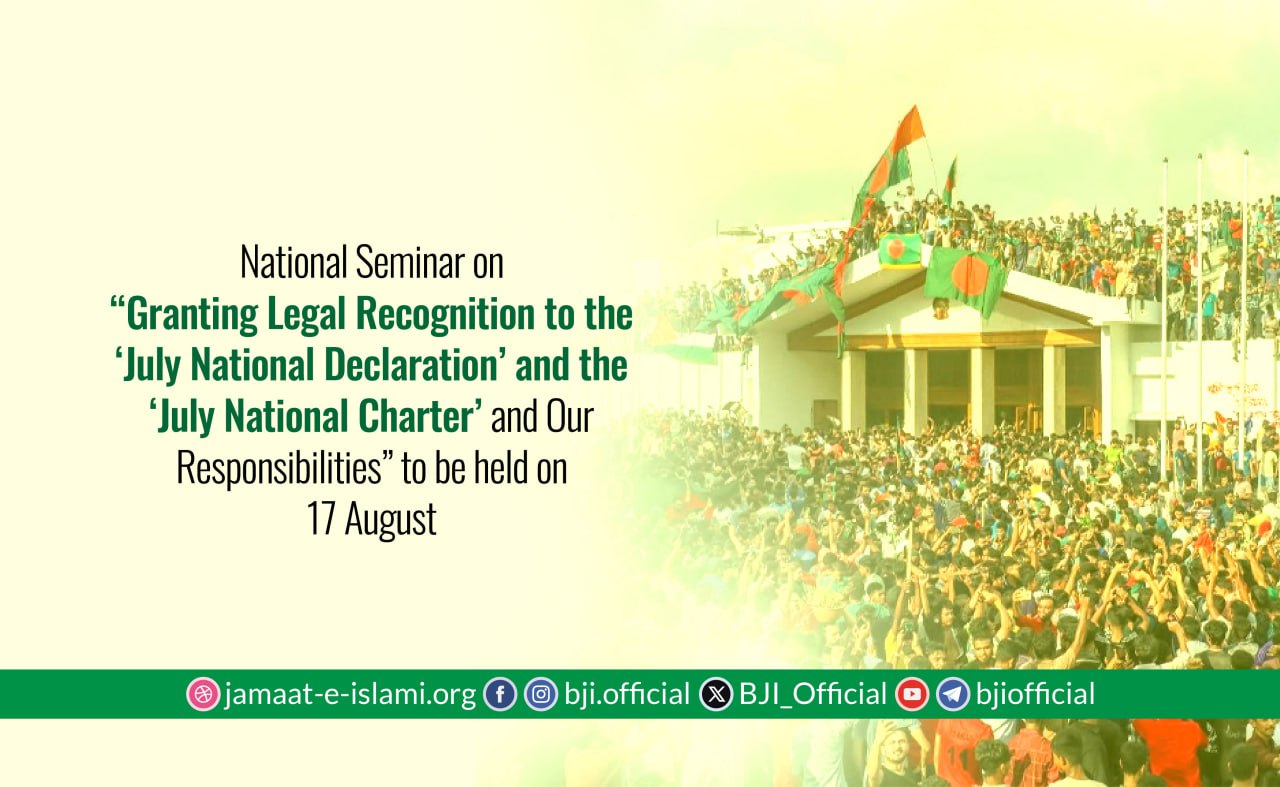 National Seminar on
“Granting Legal Recognition to the ‘July National Declaration’ and the ‘July National Charter’ and Our Responsibilities” to be held on 17 August

jamaat-e-islami.org bji.official BJI_Official bjiofficial